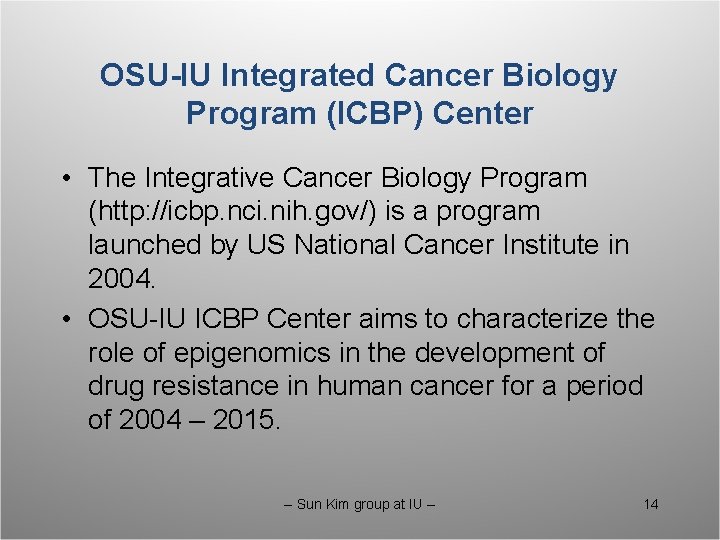 OSU-IU Integrated Cancer Biology Program (ICBP) Center

• The Integrative Cancer Biology Program (http://icbp.nci.nih.gov/) is a program launched by US National Cancer Institute in 2004.

• OSU-IU ICBP Center aims to characterize the role of epigenomics in the development of drug resistance in human cancer for a period of 2004 – 2015.

– Sun Kim group at IU –

14